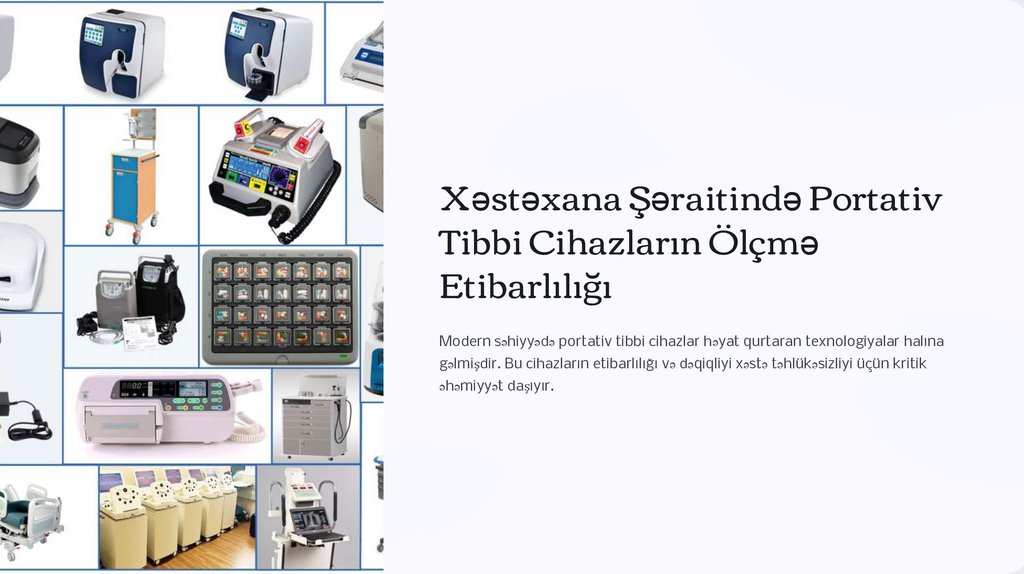 Xəstəxana Şəraitində Portativ Tibbi Cihazların Ölçmə Etibarlılığı

Modern səhiyyədə portativ tibbi cihazlar həyat qurtaran texnologiyalar halına gəlmişdir. Bu cihazların etibarlılığı və dəqiqliyi xəstə təhlükəsizliyi üçün kritik əhəmiyyət daşıyır.